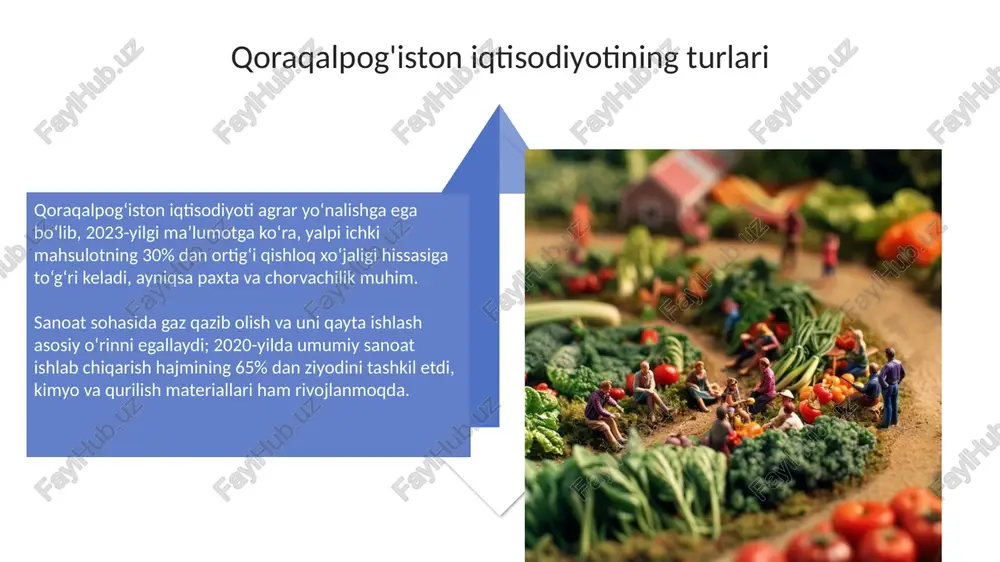 Qoraqalpog'iston iqtisodiyotining turlari

Qoraqalpogʻiston iqtisodiyoti agrar yoʻnalishga ega boʻlib, 2023-yilgi maʼlumotga koʻra, yalpi ichki mahsulotning 30% dan ortigʻi qishloq xoʻjaligi hissasiga toʻgʻri keladi, ayniqsa paxta va chorvachilik muhim.

Sanoat sohasida gaz qazib olish va uni qayta ishlash asosiy oʻrinni egallaydi; 2020-yilda umumiy sanoat ishlab chiqarish hajmining 65% dan ziyodini tashkil etdi, kimyo va qurilish materiallari ham rivojlanmoqda.

FaylHub.uz